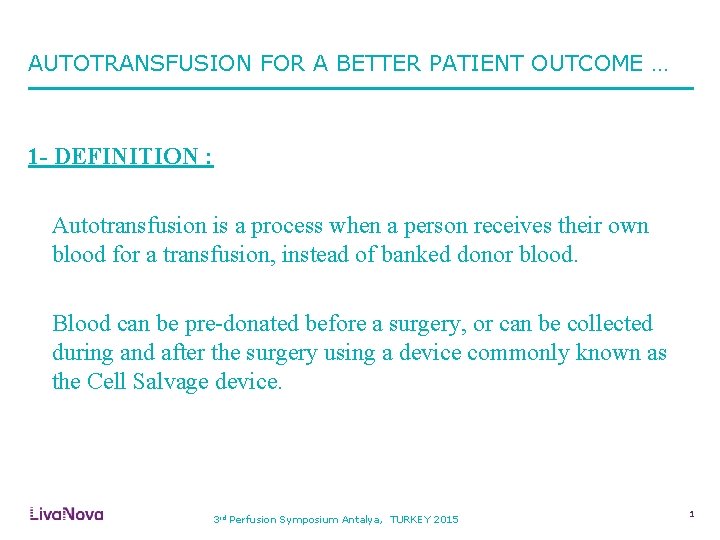 AUTOTRANSFUSION FOR A BETTER PATIENT OUTCOME …

1- DEFINITION :

Autotransfusion is a process when a person receives their own blood for a transfusion, instead of banked donor blood.

Blood can be pre-donated before a surgery, or can be collected during and after the surgery using a device commonly known as the Cell Salvage device.

LivaNova

3rd Perfusion Symposium Antalya, TURKEY 2015

1